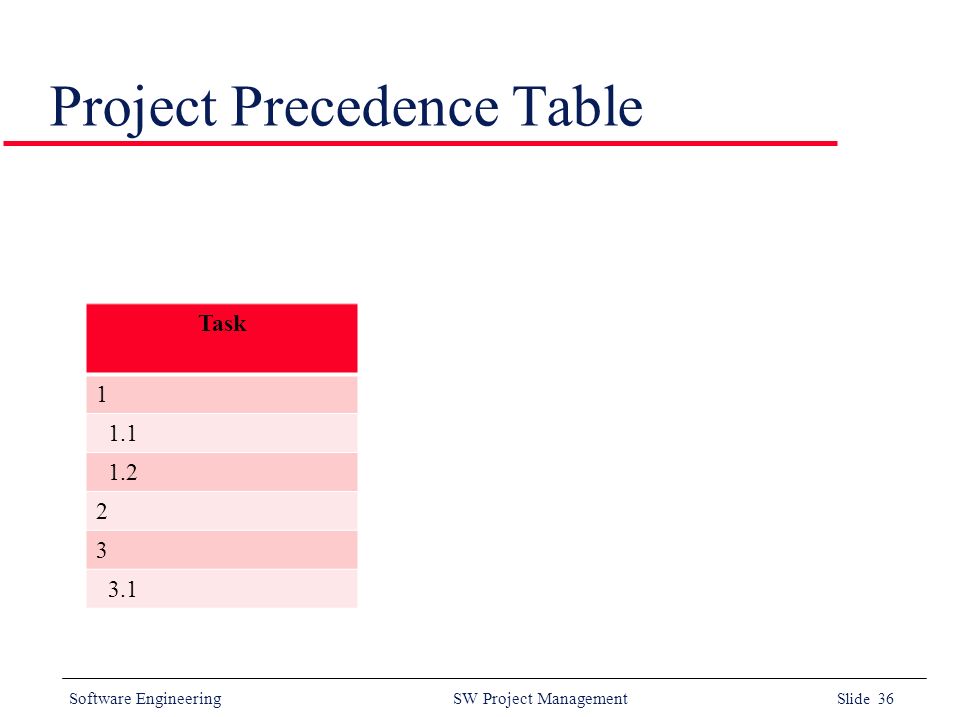 Project Precedence Table

| Task |
|---|
| 1 |
| 1.1 |
| 1.2 |
| 2 |
| 3 |
| 3.1 |

Software Engineering

SW Project Management

Slide 36